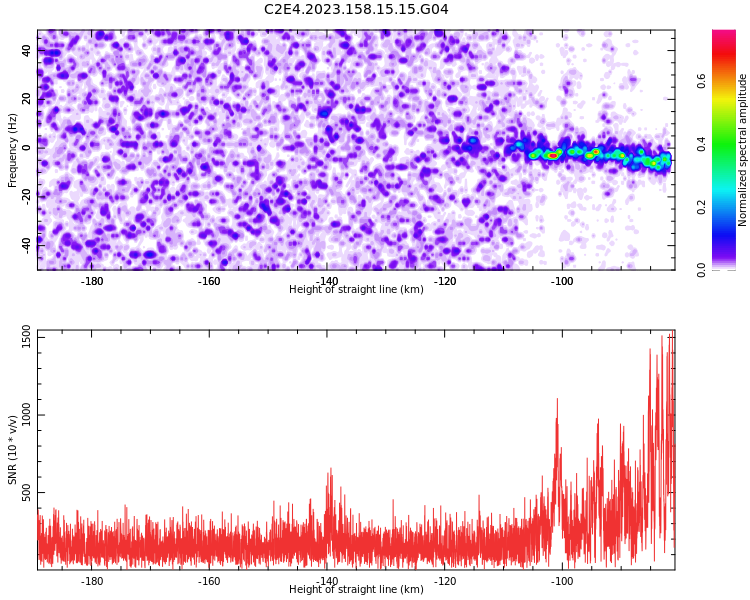 C2E4.2023.158.15.15.G04

Frequency (Hz)
40
20
0
-20
-40
-180
-160
-140
-120
-100
Height of straight line (km)

Normalized spectral amplitude
0.0
0.2
0.4
0.6

SNR (10 * v/v)
1500
1000
500
-180
-160
-140
-120
-100
Height of straight line (km)